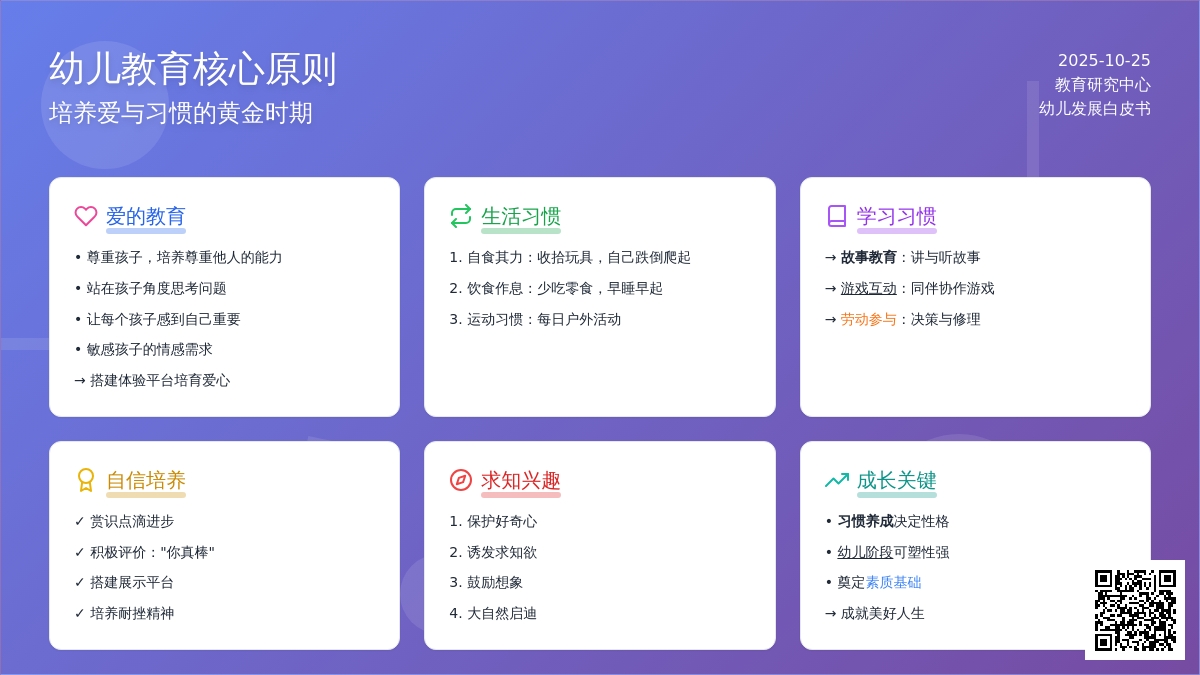 幼儿教育核心原则
培养爱与习惯的黄金时期

2025-10-25
教育研究中心
幼儿发展白皮书

爱的教育
• 尊重孩子，培养尊重他人的能力
• 站在孩子角度思考问题
• 让每个孩子感到自己重要
• 敏感孩子的情感需求
→ 搭建体验平台培育爱心

生活习惯
1. 自食其力：收拾玩具，自己跌倒爬起
2. 饮食作息：少吃零食，早睡早起
3. 运动习惯：每日户外活动

学习习惯
→ 故事教育：讲与听故事
→ 游戏互动：同伴协作游戏
→ 劳动参与：决策与修理

自信培养
✓ 赏识点滴进步
✓ 积极评价："你真棒"
✓ 搭建展示平台
✓ 培养耐挫精神

求知兴趣
1. 保护好奇心
2. 诱发求知欲
3. 鼓励想象
4. 大自然启迪

成长关键
• 习惯养成决定性格
• 幼儿阶段可塑性强
• 奠定素质基础
→ 成就美好人生